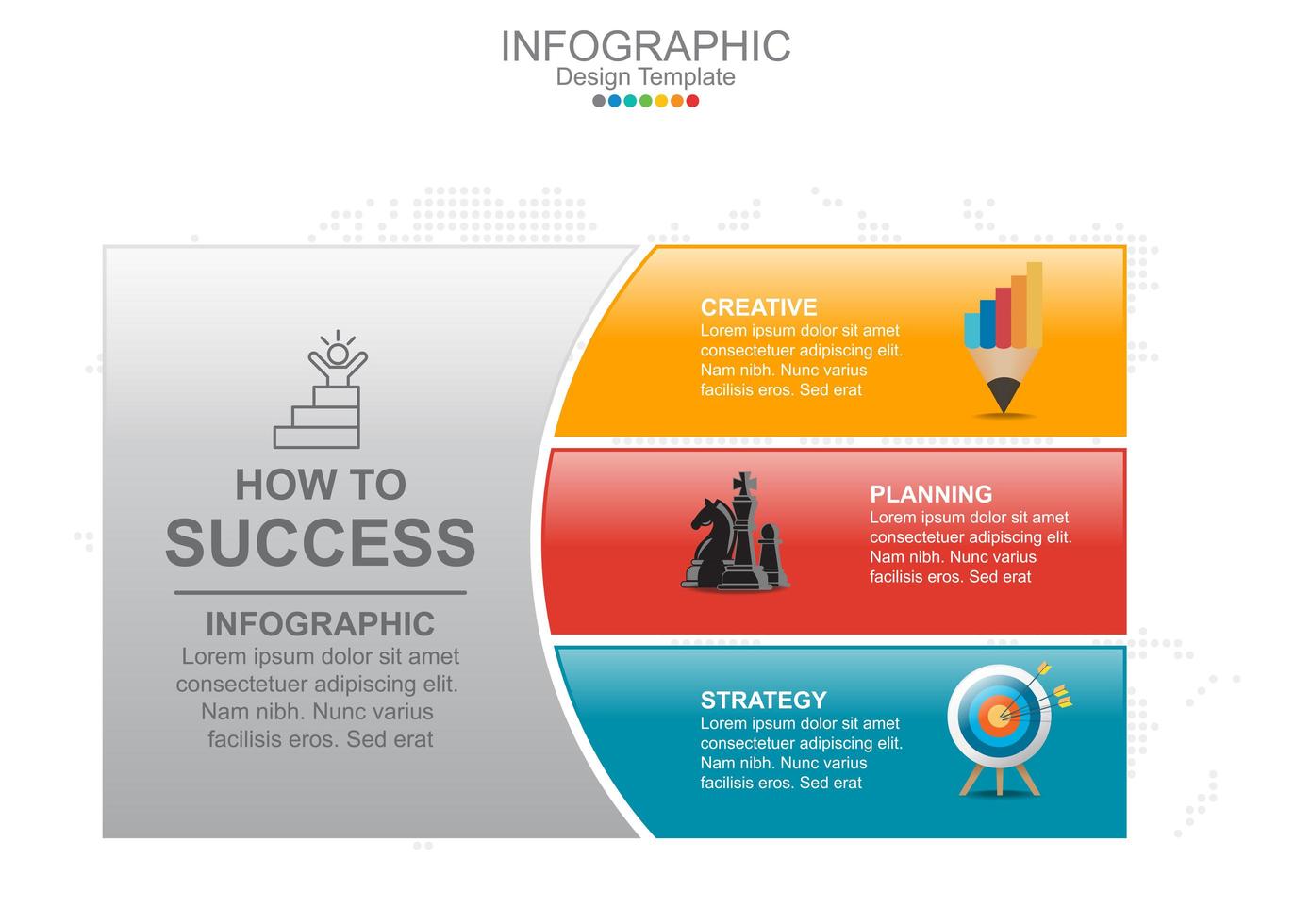 INFOGRAPHIC
Design Template

HOW TO
SUCCESS

INFOGRAPHIC
Lorem ipsum dolor sit amet consectetuer adipiscing elit. Nam nibh. Nunc varius facilisis eros. Sed erat

CREATIVE
Lorem ipsum dolor sit amet consectetuer adipiscing elit. Nam nibh. Nunc varius facilisis eros. Sed erat

PLANNING
Lorem ipsum dolor sit amet consectetuer adipiscing elit. Nam nibh. Nunc varius facilisis eros. Sed erat

STRATEGY
Lorem ipsum dolor sit amet consectetuer adipiscing elit. Nam nibh. Nunc varius facilisis eros. Sed erat